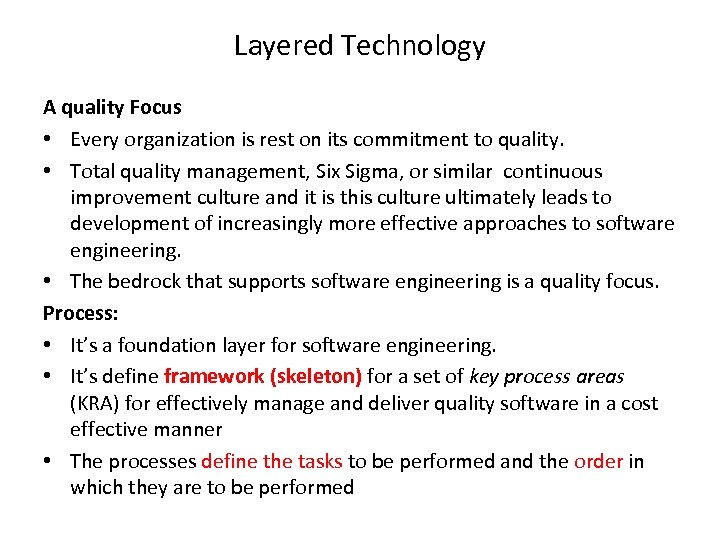 Layered Technology

A quality Focus

• Every organization is rest on its commitment to quality.

• Total quality management, Six Sigma, or similar continuous improvement culture and it is this culture ultimately leads to development of increasingly more effective approaches to software engineering.

• The bedrock that supports software engineering is a quality focus.

Process:

• It's a foundation layer for software engineering.

• It's define framework (skeleton) for a set of key process areas (KRA) for effectively manage and deliver quality software in a cost effective manner

• The processes define the tasks to be performed and the order in which they are to be performed